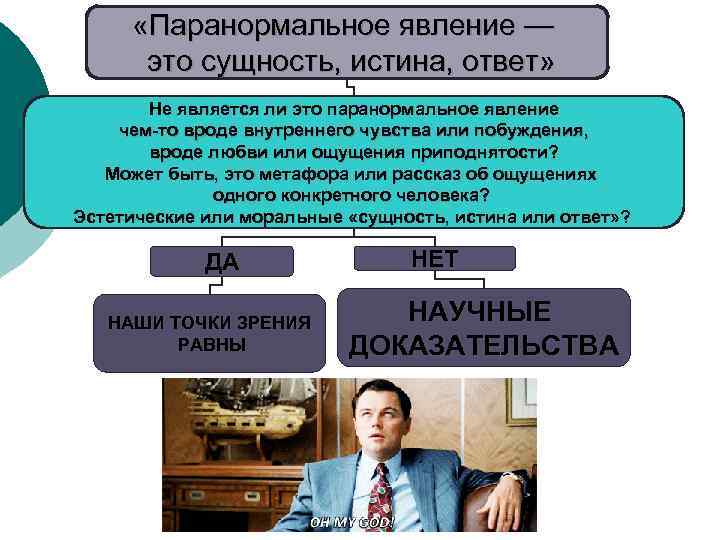 «Паранормальное явление — это сущность, истина, ответ»

Не является ли это паранормальное явление чем-то вроде внутреннего чувства или побуждения, вроде любви или ощущения приподнятости? Может быть, это метафора или рассказ об ощущениях одного конкретного человека? Эстетические или моральные «сущность, истина или ответ»?

ДА

НЕТ

НАШИ ТОЧКИ ЗРЕНИЯ РАВНЫ

НАУЧНЫЕ ДОКАЗАТЕЛЬСТВА

OH MY GOD!